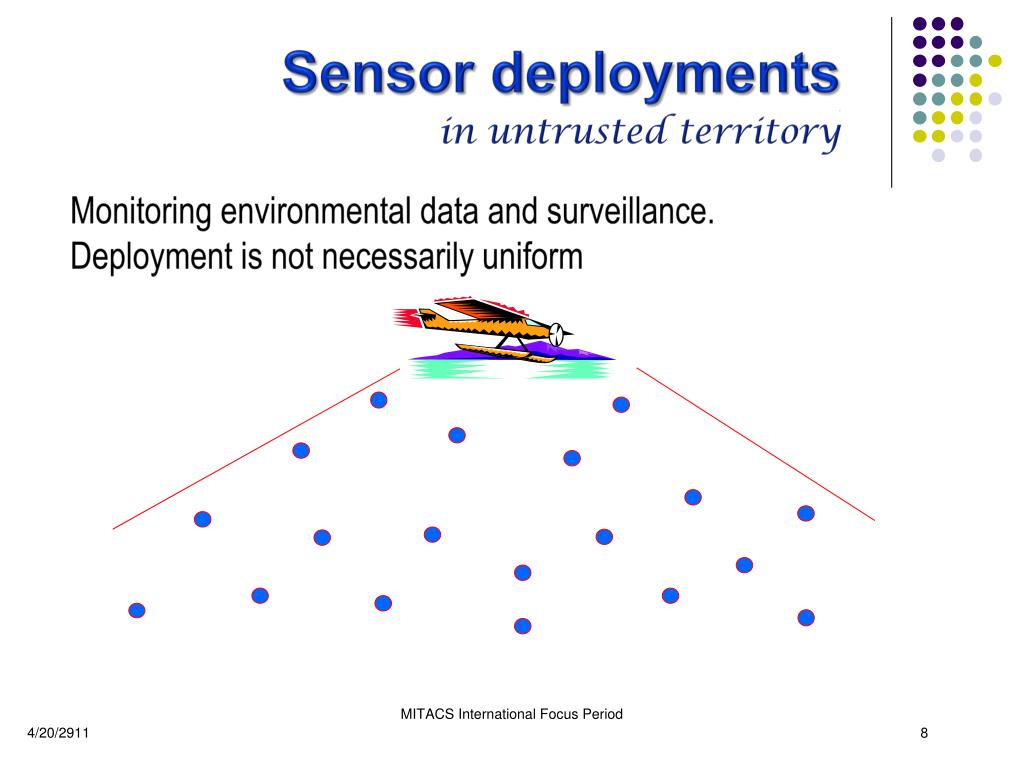 Sensor deployments
in untrusted territory

Monitoring environmental data and surveillance.
Deployment is not necessarily uniform

MITACS International Focus Period

4/20/2911

8